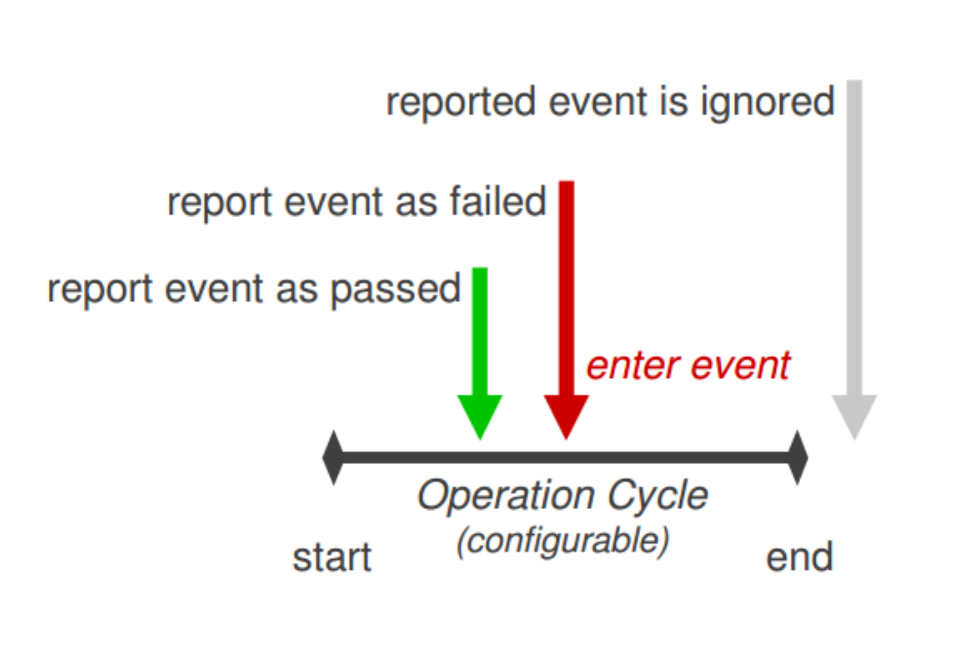 reported event is ignored

report event as failed

report event as passed

enter event

Operation Cycle
(configurable)

start

end